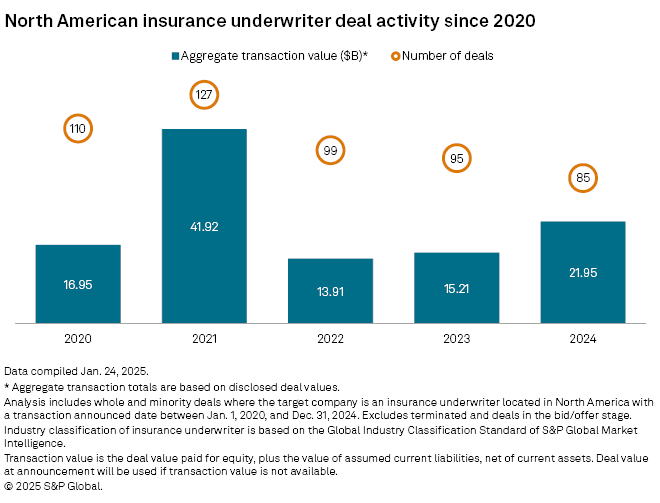 North American insurance underwriter deal activity since 2020

Aggregate transaction value ($B)* Number of deals

110
127
99
95
85

16.95
41.92
13.91
15.21
21.95

2020
2021
2022
2023
2024

Data compiled Jan. 24, 2025.
* Aggregate transaction totals are based on disclosed deal values.
Analysis includes whole and minority deals where the target company is an insurance underwriter located in North America with a transaction announced date between Jan. 1, 2020, and Dec. 31, 2024. Excludes terminated and deals in the bid/offer stage.
Industry classification of insurance underwriter is based on the Global Industry Classification Standard of S&P Global Market Intelligence.
Transaction value is the deal value paid for equity, plus the value of assumed current liabilities, net of current assets. Deal value at announcement will be used if transaction value is not available.
© 2025 S&P Global.